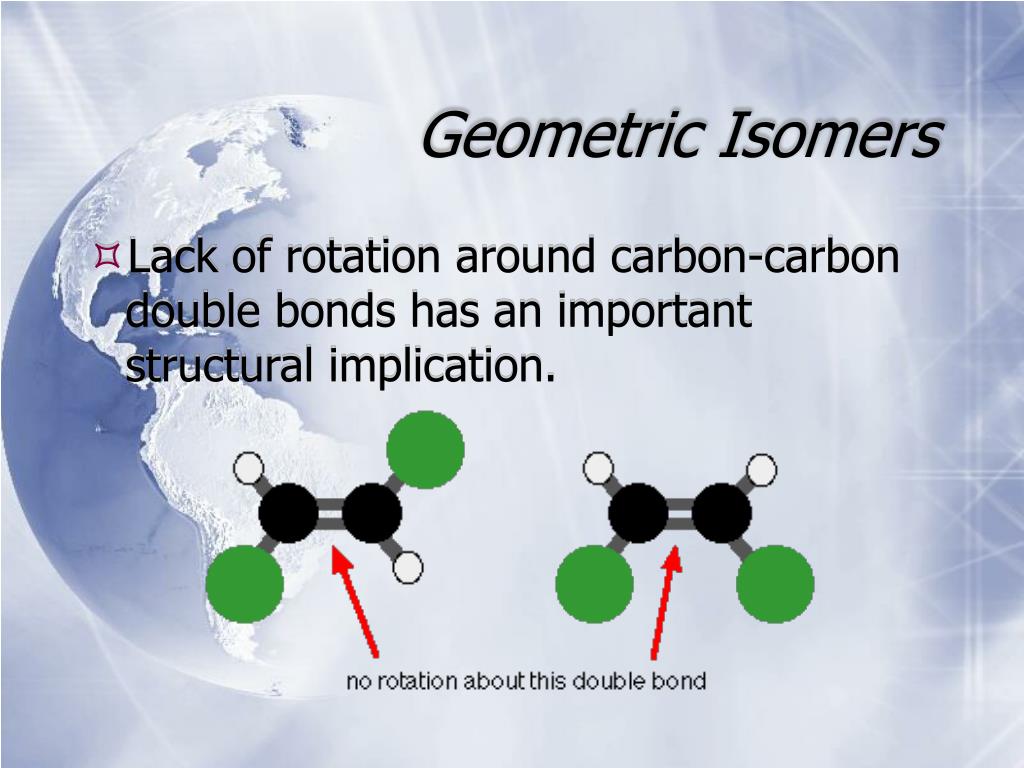 Geometric Isomers

Lack of rotation around carbon-carbon double bonds has an important structural implication.

no rotation about this double bond